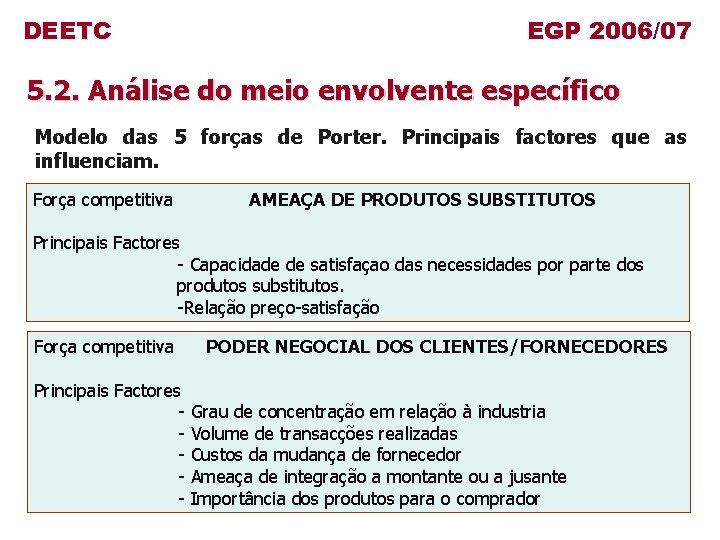 DEETC

EGP 2006/07

5.2. Análise do meio envolvente específico

Modelo das 5 forças de Porter. Principais factores que as influenciam.

Força competitiva AMEAÇA DE PRODUTOS SUBSTITUTOS

Principais Factores
- Capacidade de satisfaçao das necessidades por parte dos produtos substitutos.
-Relação preço-satisfação

Força competitiva PODER NEGOCIAL DOS CLIENTES/FORNECEDORES

Principais Factores
- Grau de concentração em relação à industria
- Volume de transacções realizadas
- Custos da mudança de fornecedor
- Ameaça de integração a montante ou a jusante
- Importância dos produtos para o comprador